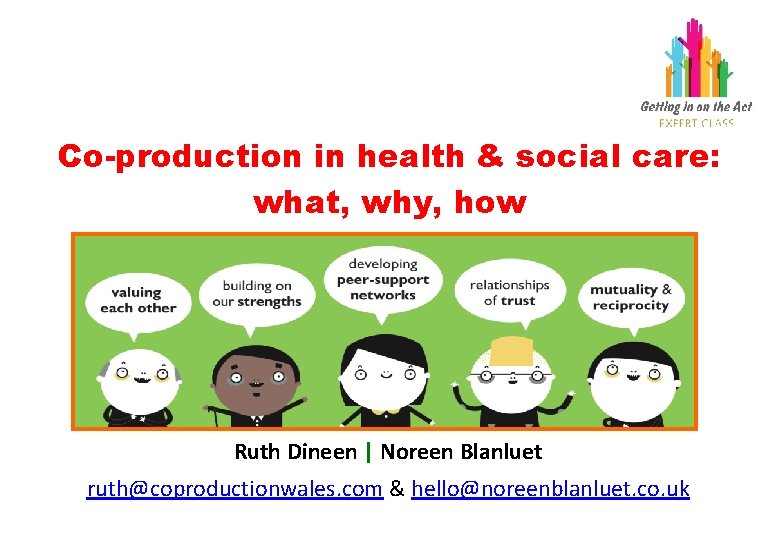 Getting in on the Act
EXPERT CLASS

Co-production in health & social care: what, why, how

valuing each other

building on our strengths

developing peer-support networks

relationships of trust

mutuality & reciprocity

Ruth Dineen | Noreen Blanluet

ruth@coproductionwales.com & hello@noreenblanluet.co.uk